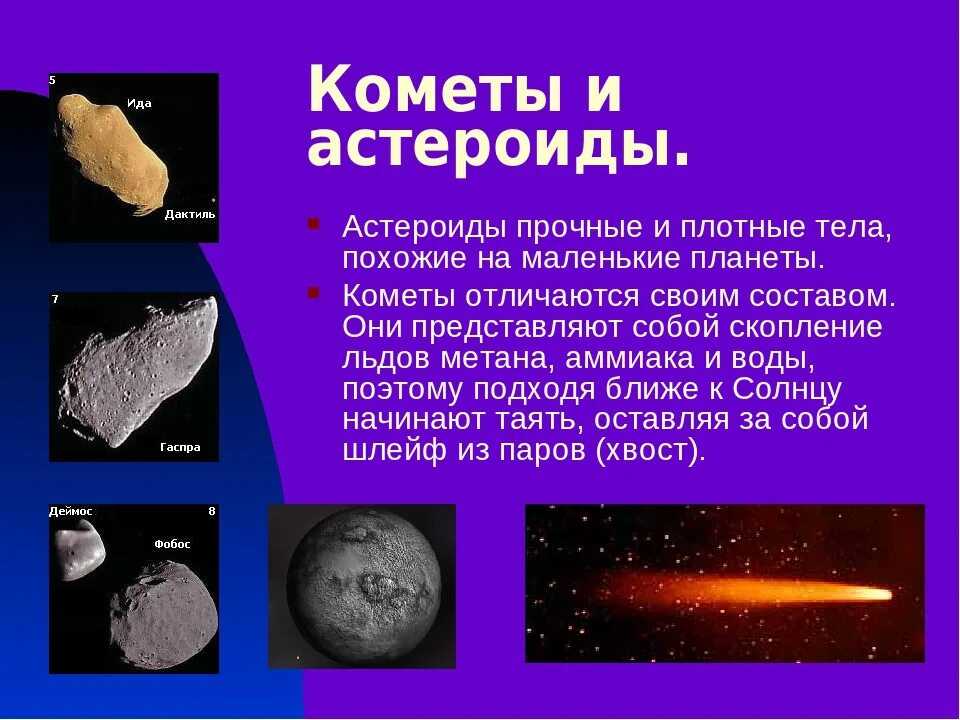 5
Ида
Дактиль

7
Гаспра

Деймос
8
Фобос

Кометы и астероиды.

Астероиды прочные и плотные тела, похожие на маленькие планеты.

Кометы отличаются своим составом. Они представляют собой скопление льдов метана, аммиака и воды, поэтому подходя ближе к Солнцу начинают таять, оставляя за собой шлейф из паров (хвост).